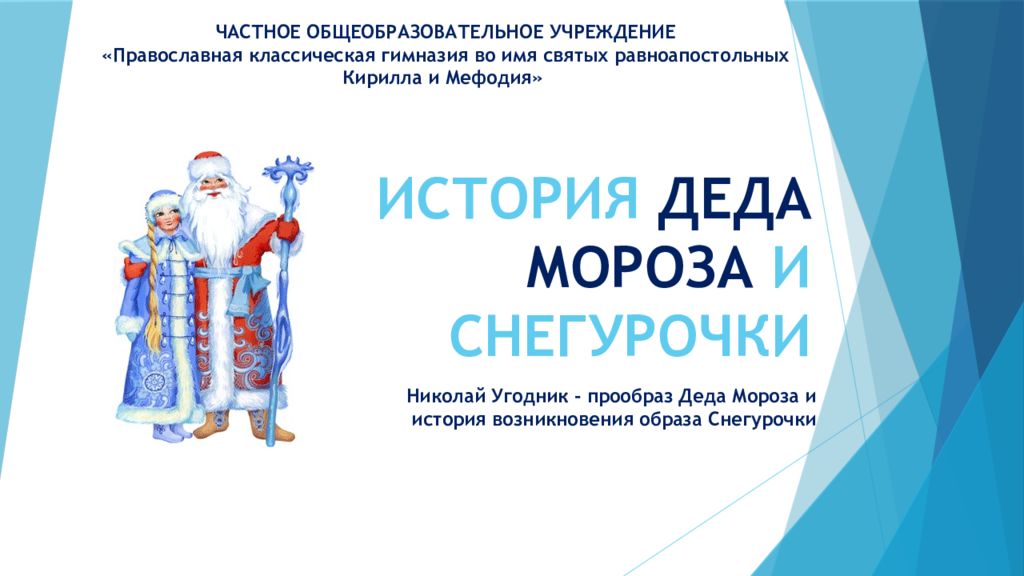 ЧАСТНОЕ ОБЩЕОБРАЗОВАТЕЛЬНОЕ УЧРЕЖДЕНИЕ
«Православная классическая гимназия во имя святых равноапостольных Кирилла и Мефодия»

ИСТОРИЯ ДЕДА МОРОЗА И СНЕГУРОЧКИ

Николай Угодник - прообраз Деда Мороза и история возникновения образа Снегурочки